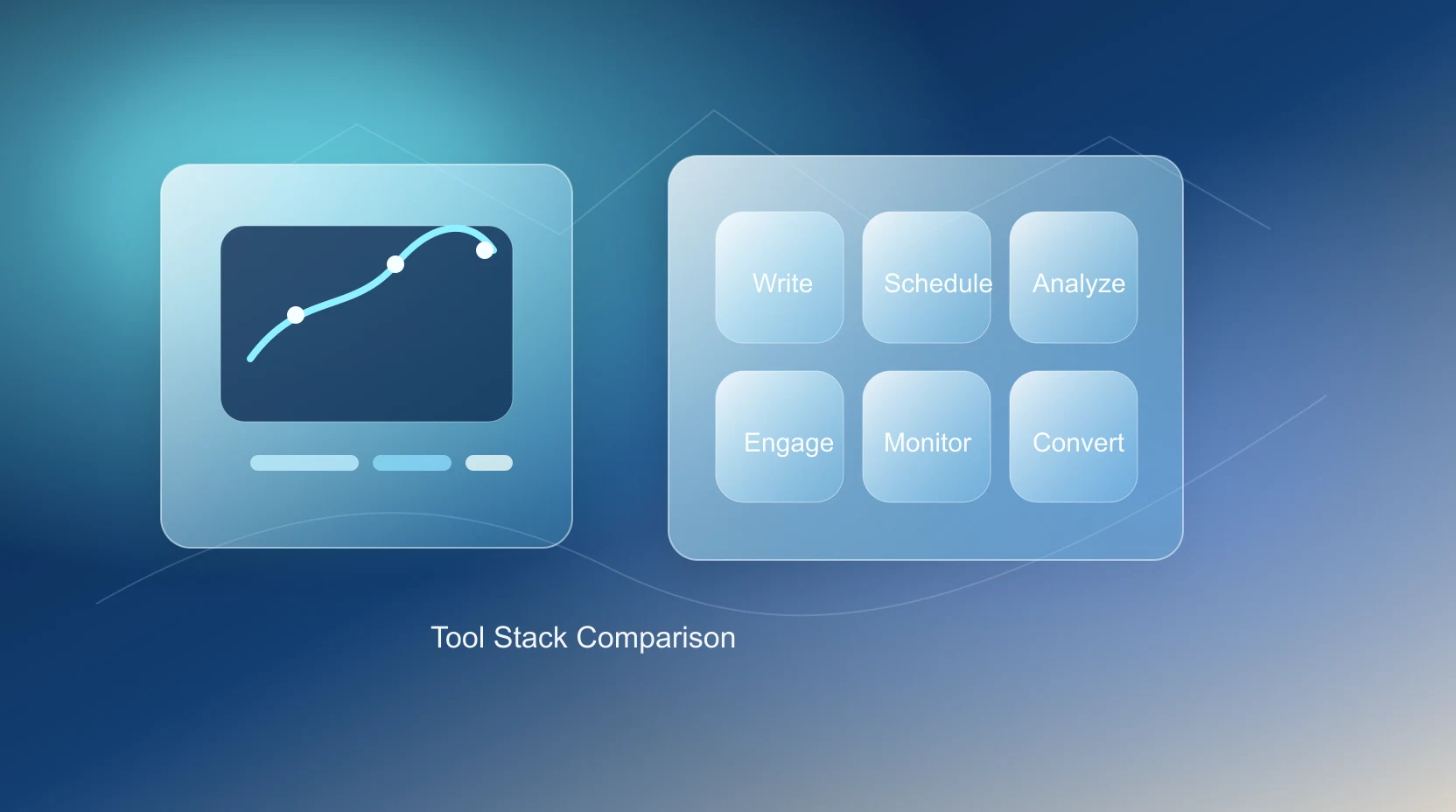 Write
Schedule
Analyze
Engage
Monitor
Convert

Tool Stack Comparison